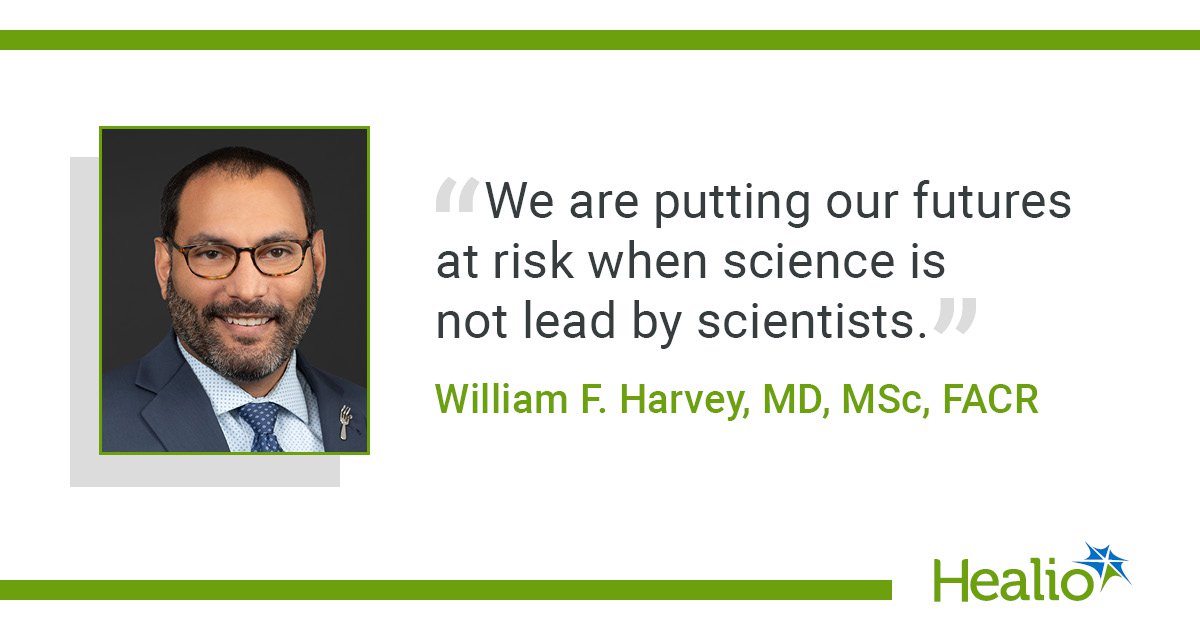 “We are putting our futures at risk when science is not lead by scientists.”

William F. Harvey, MD, MSc, FACR

Healio